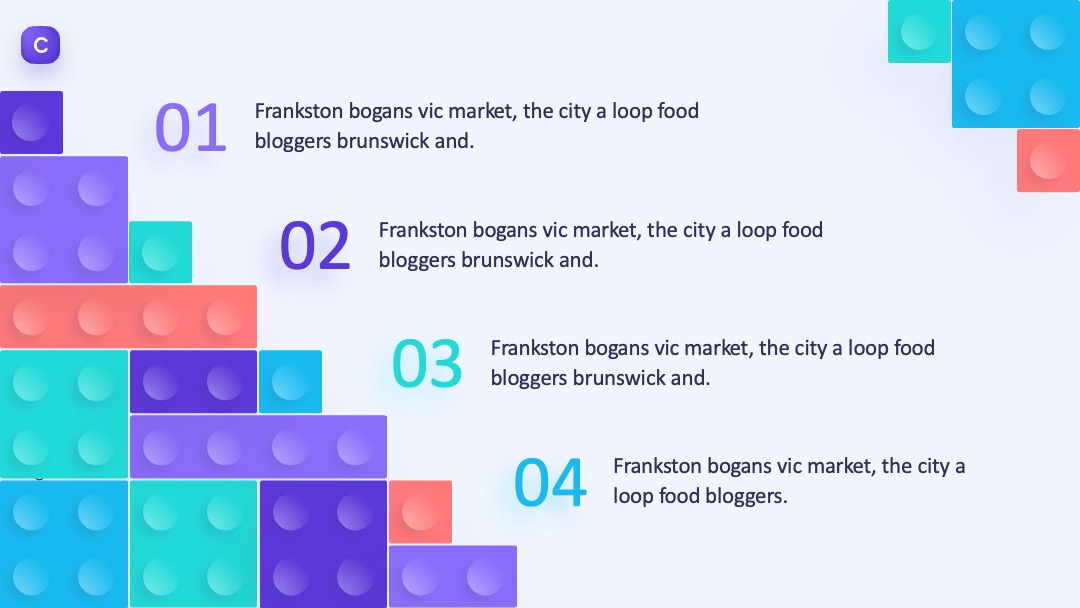 C

01 Frankston bogans vic market, the city a loop food bloggers brunswick and.

02 Frankston bogans vic market, the city a loop food bloggers brunswick and.

03 Frankston bogans vic market, the city a loop food bloggers brunswick and.

04 Frankston bogans vic market, the city a loop food bloggers.